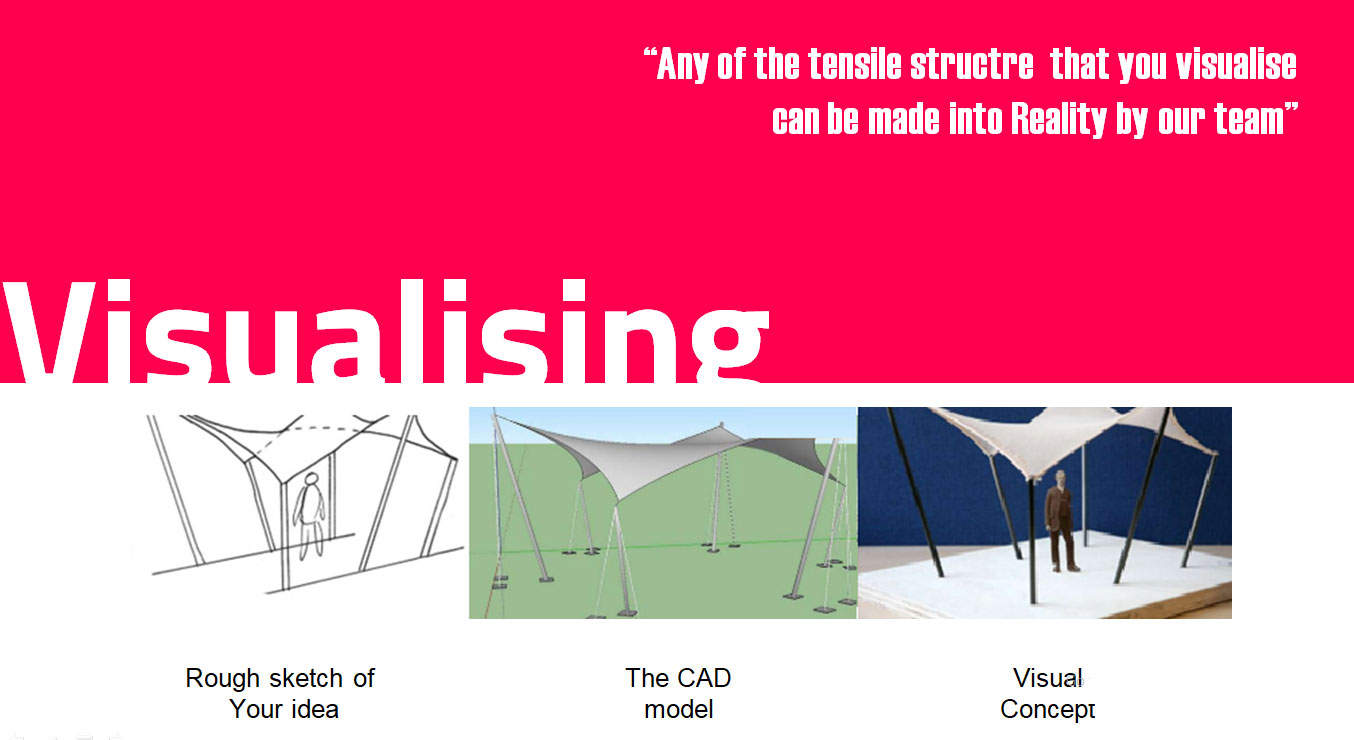 “Any of the tensile structre that you visualise can be made into Reality by our team”

Visualising

Rough sketch of Your idea

The CAD model

Visual Concept